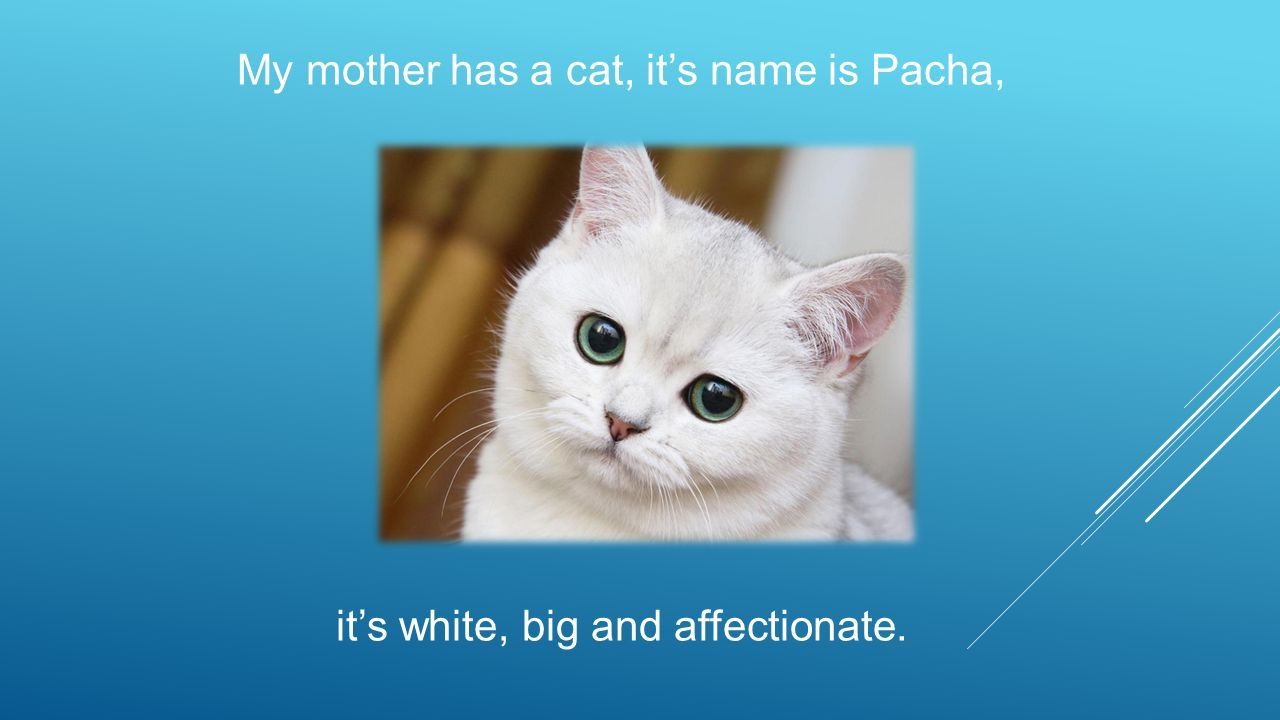 My mother has a cat, it’s name is Pacha,

it’s white, big and affectionate.